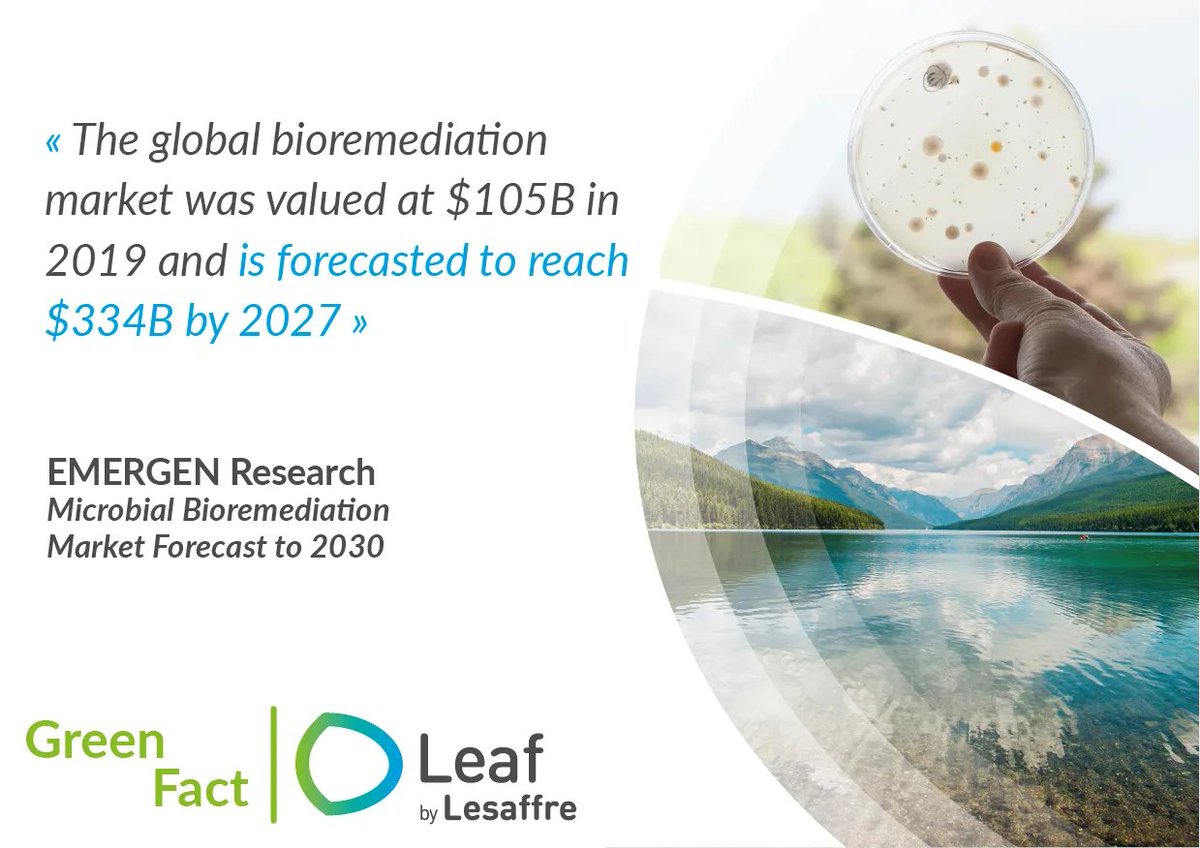 « The global bioremediation market was valued at \$105B in 2019 and is forecasted to reach \$334B by 2027 »

EMERGEN Research
Microbial Bioremediation Market Forecast to 2030

Green Fact

Leaf
by Lesaffre